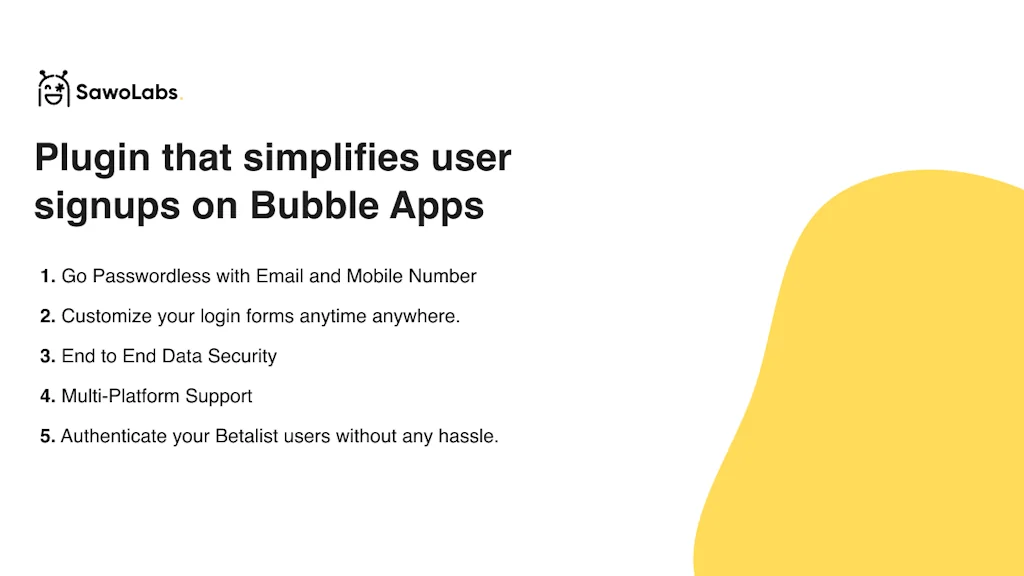 SawoLabs.

Plugin that simplifies user signups on Bubble Apps

1. Go Passwordless with Email and Mobile Number
2. Customize your login forms anytime anywhere.
3. End to End Data Security
4. Multi-Platform Support
5. Authenticate your Betalist users without any hassle.